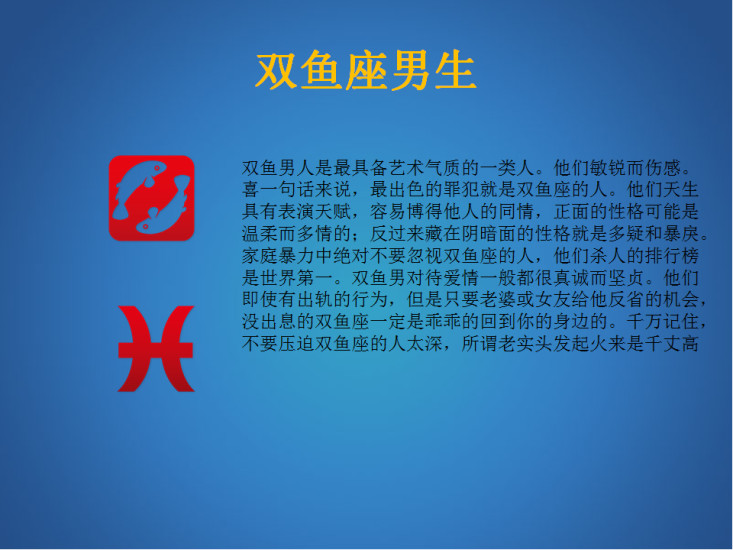 双鱼座男生

双鱼男人是最具备艺术气质的一类人。他们敏锐而伤感。喜一句话来说，最出色的罪犯就是双鱼座的人。他们天生具有表演天赋，容易博得他人的同情，正面的性格可能是温柔而多情的；反过来藏在阴暗面的性格就是多疑和暴戾。家庭暴力中绝对不要忽视双鱼座的人，他们杀人的排行榜是世界第一。双鱼男对待爱情一般都很真诚而坚贞。他们即使有出轨的行为，但是只要老婆或女友给他反省的机会，没出息的双鱼座一定是乖乖的回到你的身边的。千万记住，不要压迫双鱼座的人太深，所谓老实头发起火来是千丈高